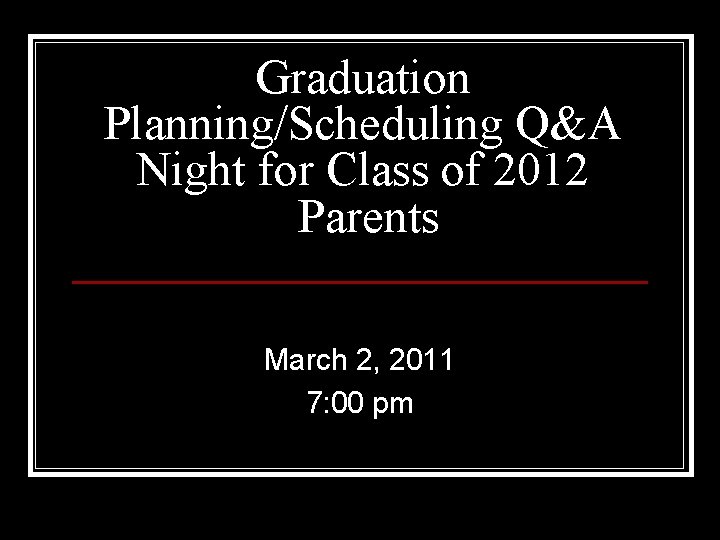 Graduation Planning/Scheduling Q&A Night for Class of 2012 Parents

March 2, 2011
7:00 pm